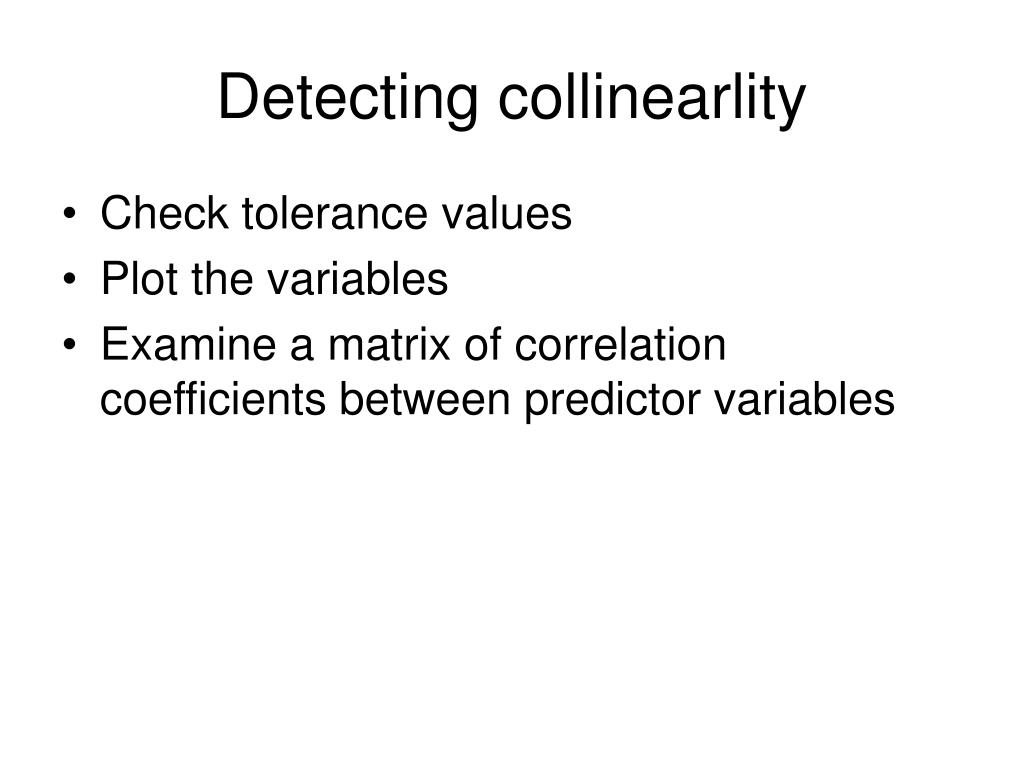 Detecting collinearlity

• Check tolerance values
• Plot the variables
• Examine a matrix of correlation coefficients between predictor variables